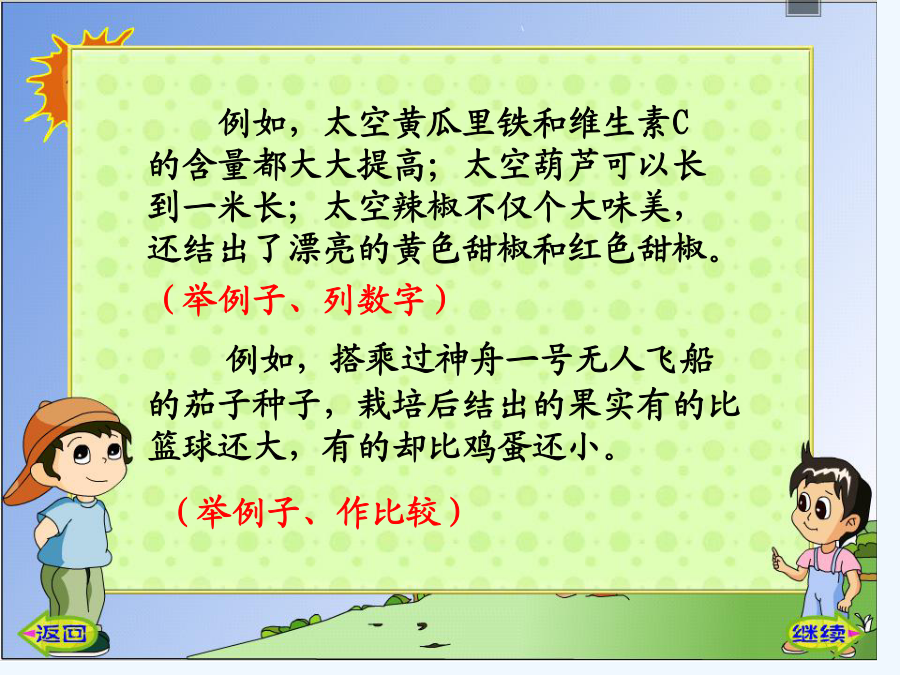 例如，太空黄瓜里铁和维生素C的含量都大大提高；太空葫芦可以长到一米长；太空辣椒不仅个大味美，还结出了漂亮的黄色甜椒和红色甜椒。

（举例子、列数字）

例如，搭乘过神舟一号无人飞船的茄子种子，栽培后结出的果实有的比篮球还大，有的却比鸡蛋还小。

（举例子、作比较）

返回

继续